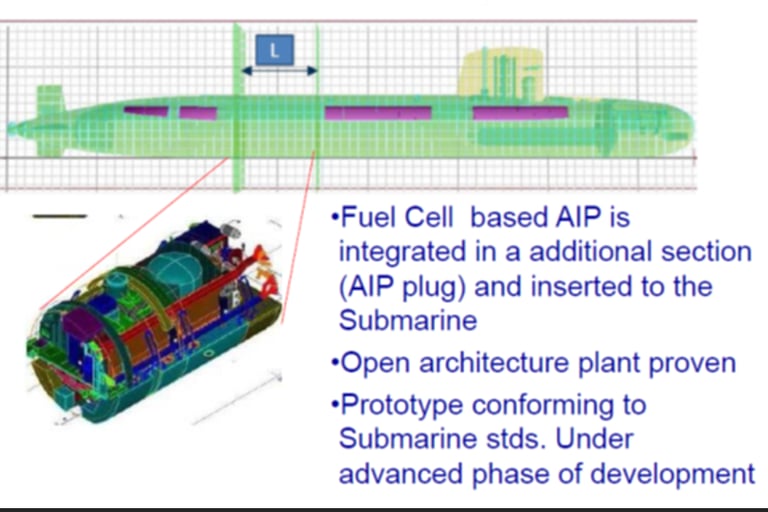 L

•Fuel Cell based AIP is integrated in a additional section (AIP plug) and inserted to the Submarine

•Open architecture plant proven

•Prototype conforming to Submarine stds. Under advanced phase of development